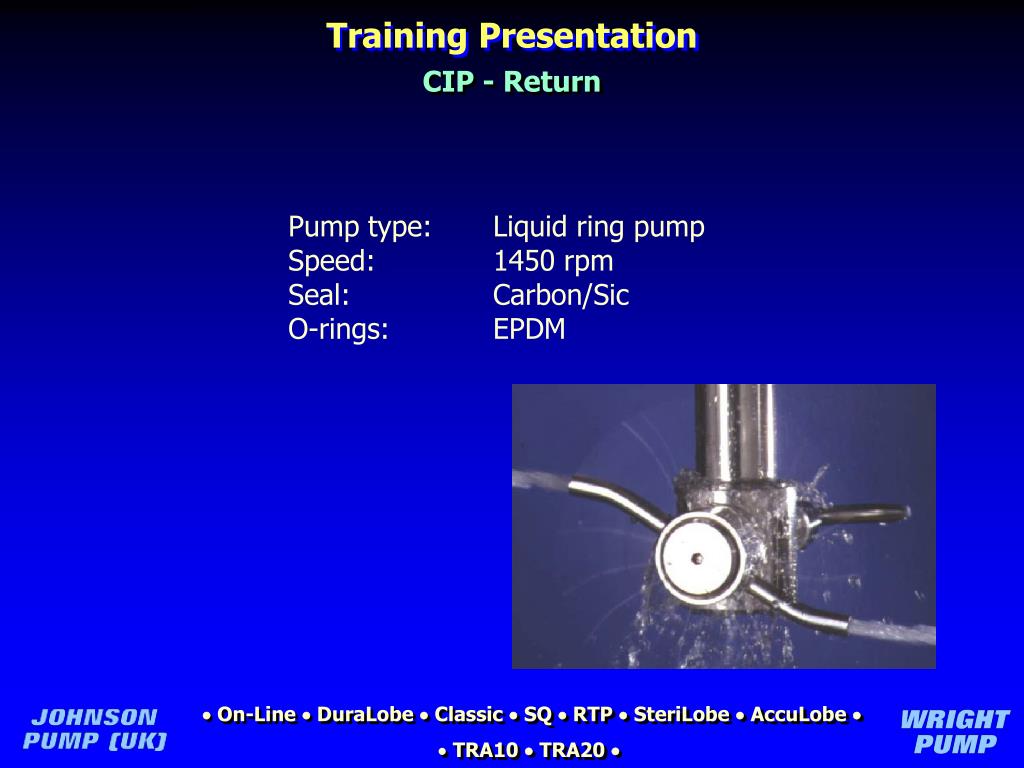 Training Presentation
CIP - Return

Pump type: Liquid ring pump
Speed: 1450 rpm
Seal: Carbon/Sic
O-rings: EPDM

JOHNSON PUMP [UK]

• On-Line • DuraLobe • Classic • SQ • RTP • SteriLobe • AccuLobe •
• TRA10 • TRA20 •

WRIGHT PUMP